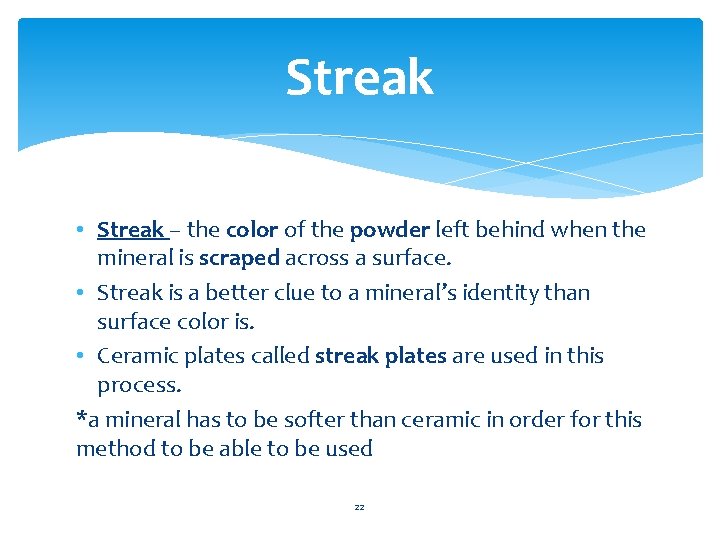 Streak

• Streak – the color of the powder left behind when the mineral is scraped across a surface.
• Streak is a better clue to a mineral's identity than surface color is.
• Ceramic plates called streak plates are used in this process.
*a mineral has to be softer than ceramic in order for this method to be able to be used

22